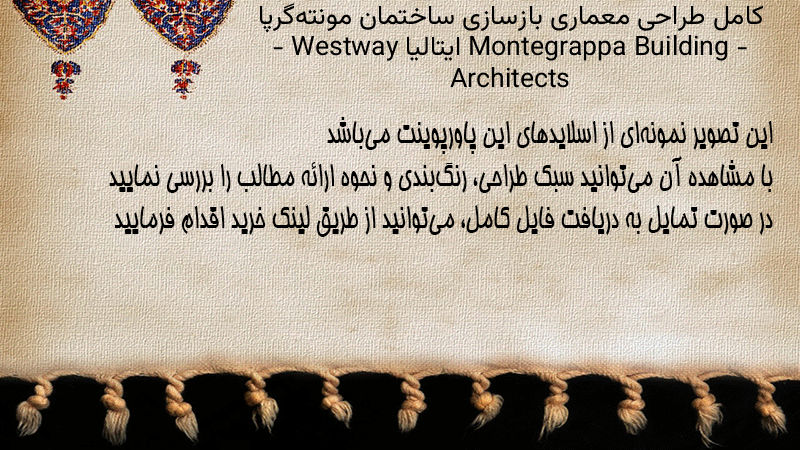 کامل طراحی معماری بازسازی ساختمان مونته‌گرپا ایتالیا Montegrappa Building - Westway - Architects

این تصویر نمونه‌ای از اسلایدهای این پاورپوینت می‌باشد
با مشاهده آن می‌توانید سبک طراحی، رنگ‌بندی و نحوه ارائه مطالب را بررسی نمایید
در صورت تمایل به دریافت فایل کامل، می‌توانید از طریق لینک خرید اقدام فرمایید